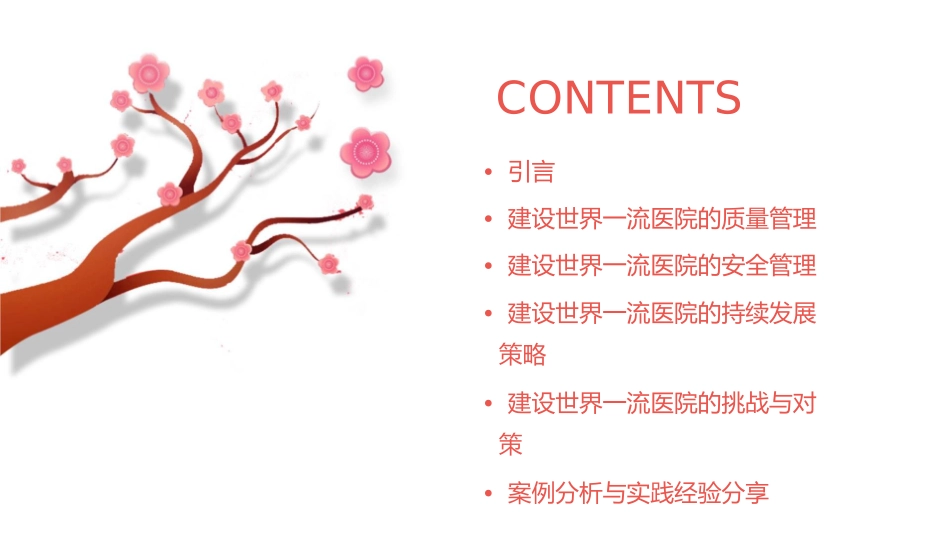 CONTENTS

• 引言
• 建设世界一流医院的质量管理
• 建设世界一流医院的安全管理
• 建设世界一流医院的持续发展策略
• 建设世界一流医院的挑战与对策
• 案例分析与实践经验分享